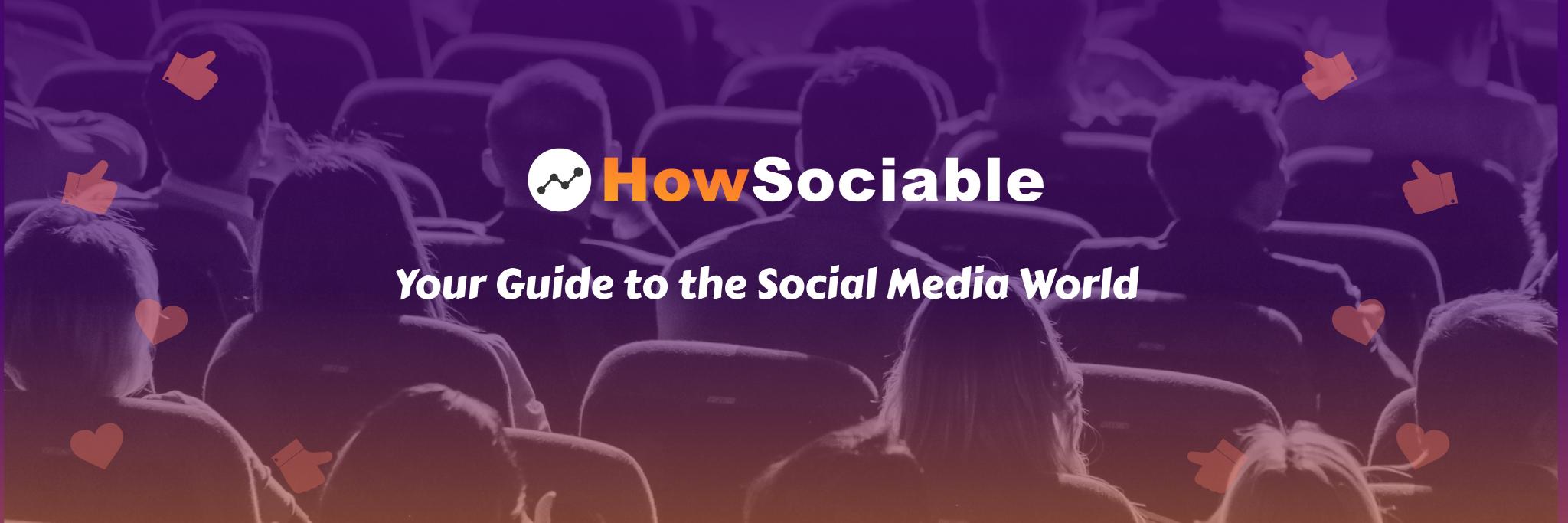 HowSociable

Your Guide to the Social Media World